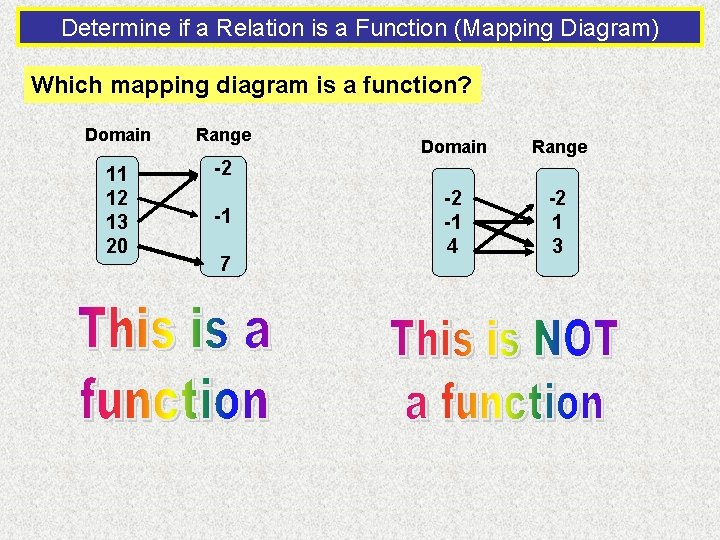 Determine if a Relation is a Function (Mapping Diagram)

Which mapping diagram is a function?

Domain
11
12
13
20

Range
-2
-1
7

This is a function

Domain
-2
-1
4

Range
-2
1
3

This is NOT a function